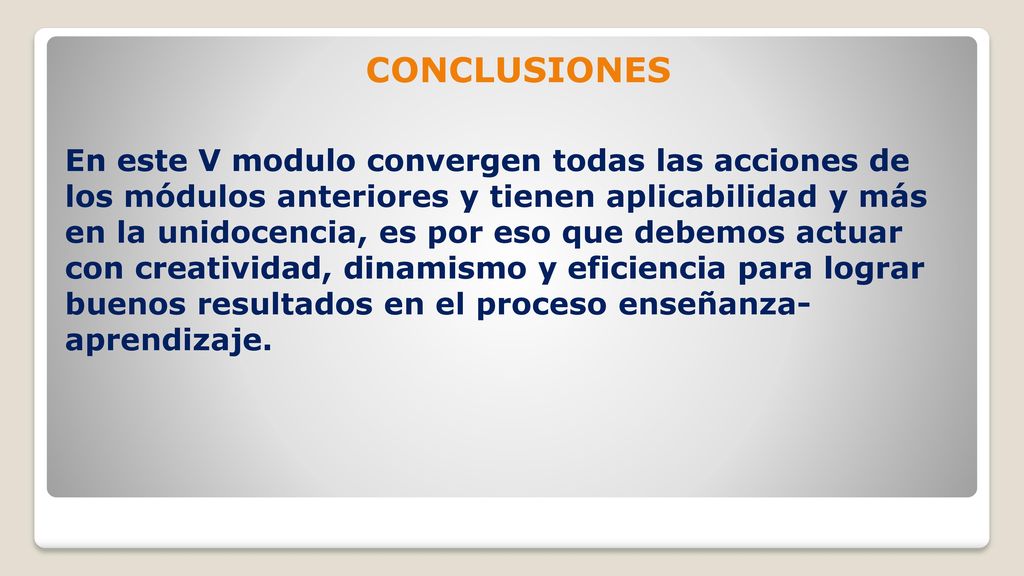 CONCLUSIONES

En este V modulo convergen todas las acciones de los módulos anteriores y tienen aplicabilidad y más en la unidocencia, es por eso que debemos actuar con creatividad, dinamismo y eficiencia para lograr buenos resultados en el proceso enseñanza-aprendizaje.